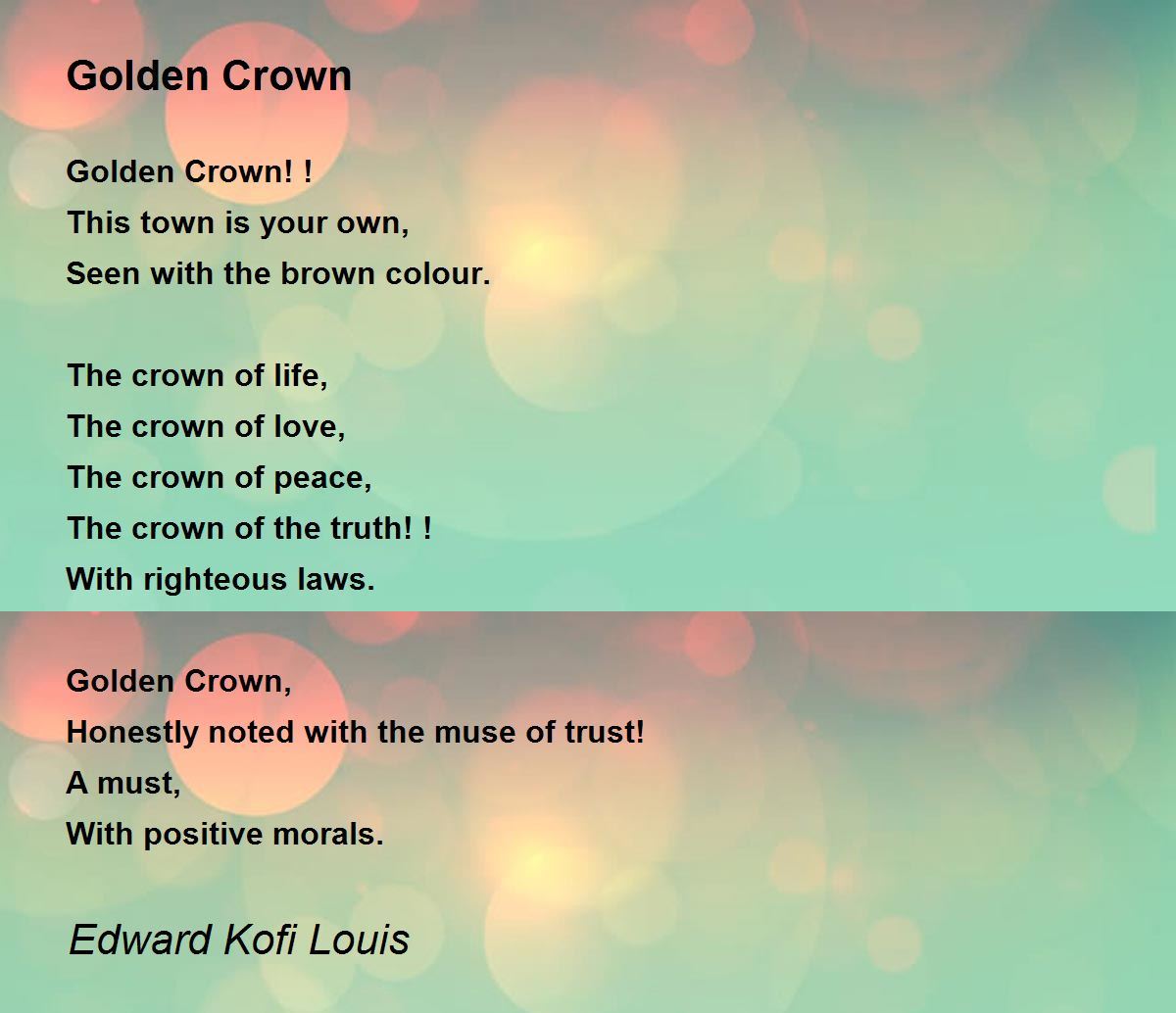 Golden Crown

Golden Crown! !
This town is your own,
Seen with the brown colour.

The crown of life,
The crown of love,
The crown of peace,
The crown of the truth! !
With righteous laws.

Golden Crown,
Honestly noted with the muse of trust!
A must,
With positive morals.

Edward Kofi Louis